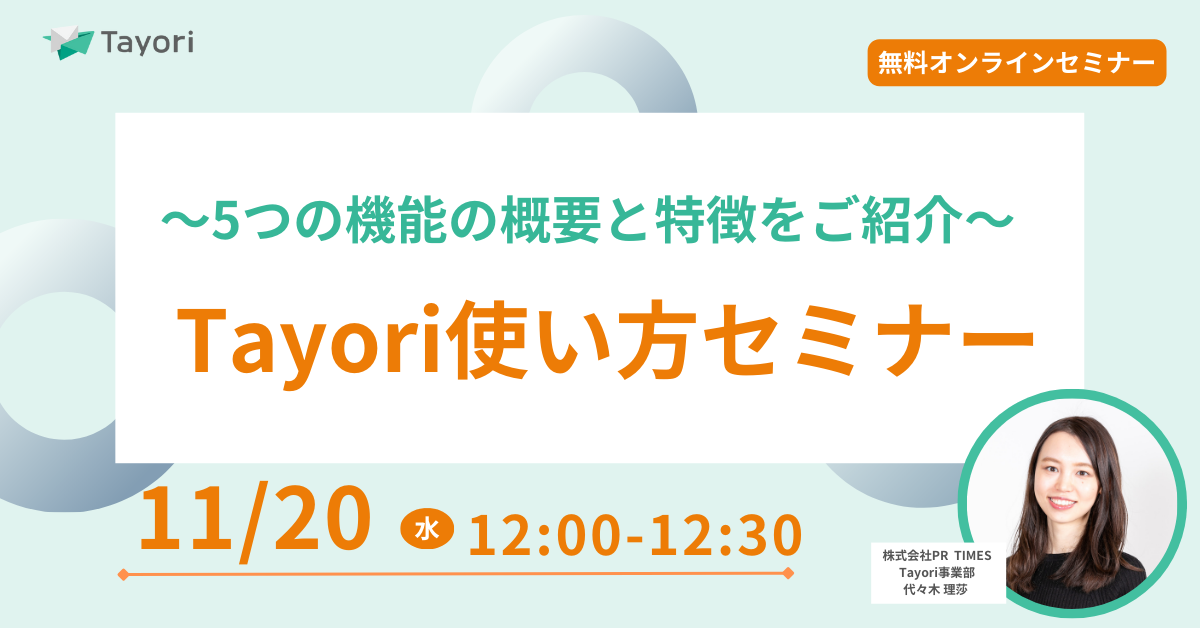 Tayori

無料オンラインセミナー

〜5つの機能の概要と特徴をご紹介〜

Tayori使い方セミナー

11/20 水 12:00-12:30

株式会社PR TIMES
Tayori事業部
代々木 理莎